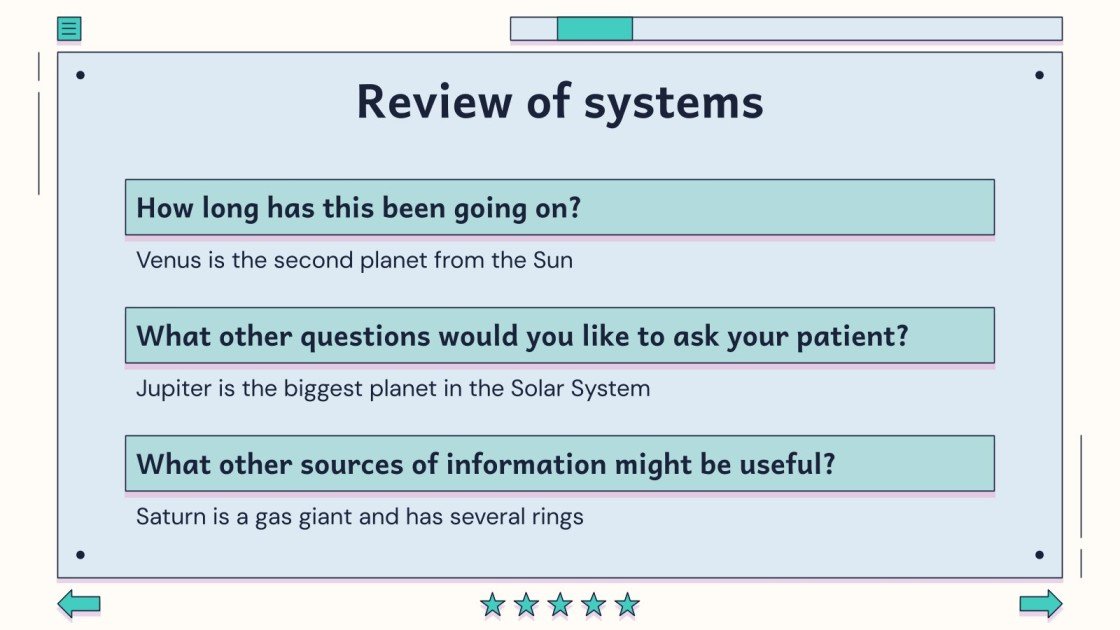 Review of systems

How long has this been going on?

Venus is the second planet from the Sun

What other questions would you like to ask your patient?

Jupiter is the biggest planet in the Solar System

What other sources of information might be useful?

Saturn is a gas giant and has several rings